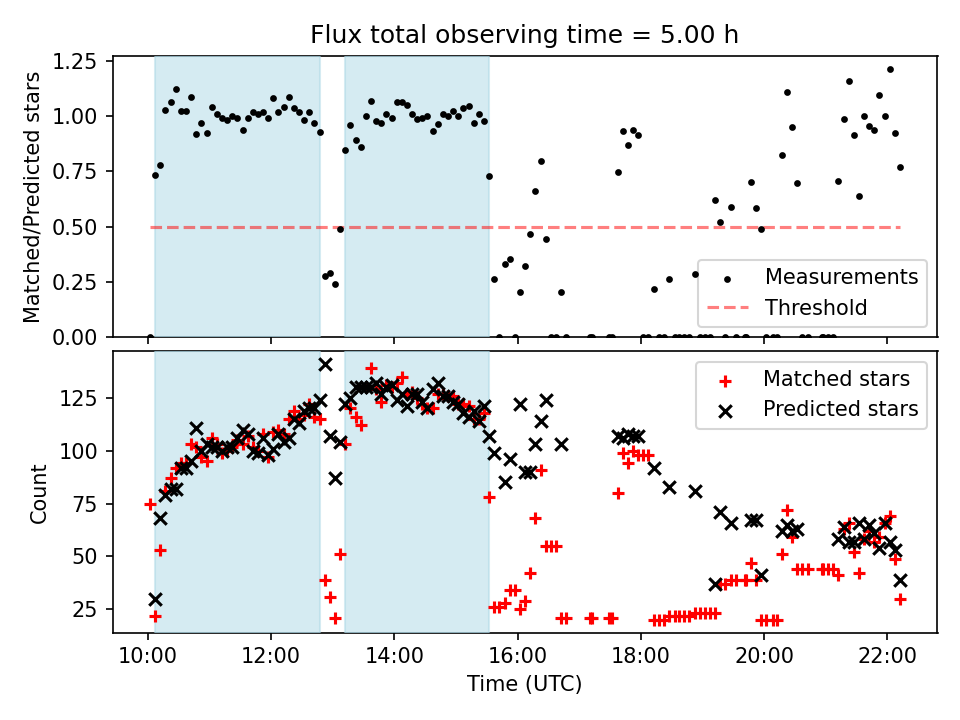 Flux total observing time = 5.00 h

Matched/Predicted stars

1.25
1.00
0.75
0.50
0.25
0.00

Measurements
Threshold

Count

125
100
75
50
25

Matched stars
Predicted stars

10:00
12:00
14:00
16:00
18:00
20:00
22:00

Time (UTC)